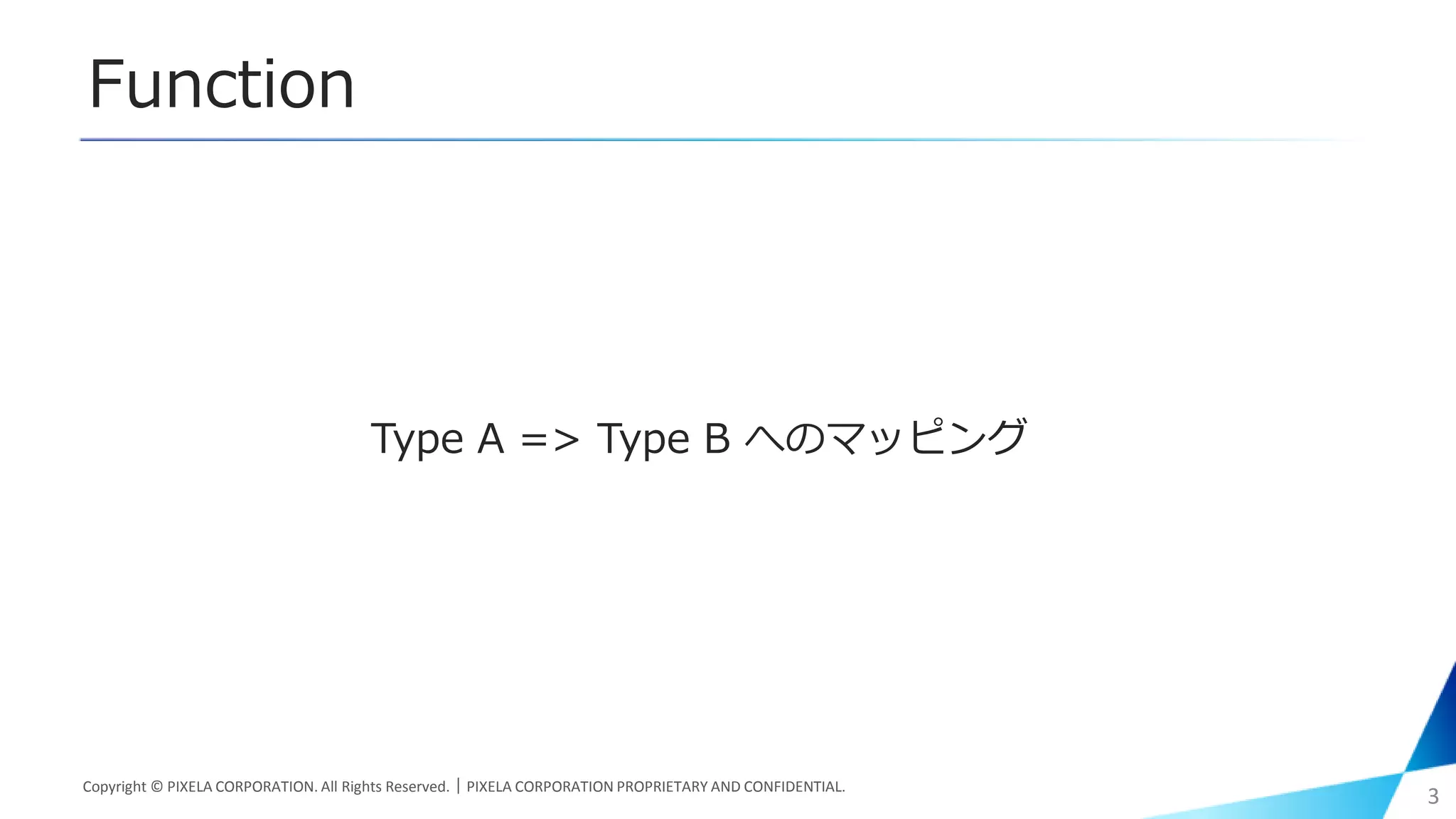 Function

Type A => Type B へのマッピング

Copyright © PIXELA CORPORATION. All Rights Reserved. | PIXELA CORPORATION PROPRIETARY AND CONFIDENTIAL.

3